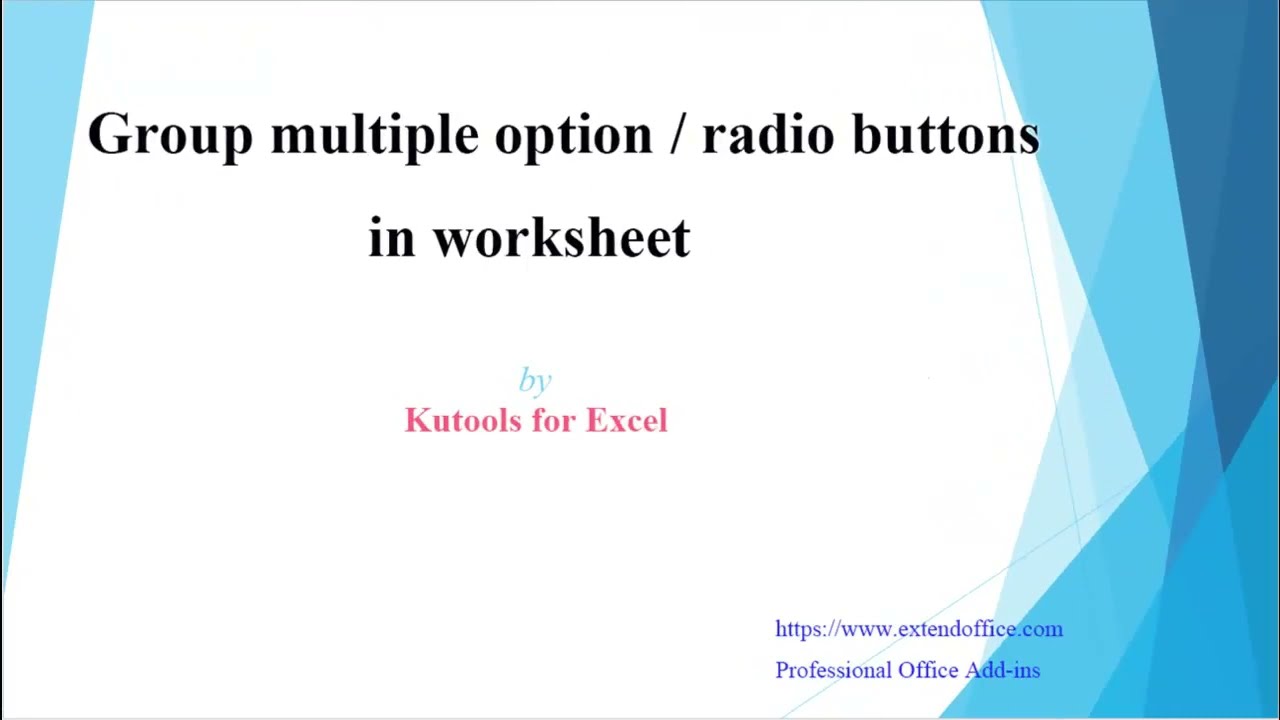 Group multiple option / radio buttons in worksheet

by
Kutools for Excel

https://www.extendoffice.com
Professional Office Add-ins